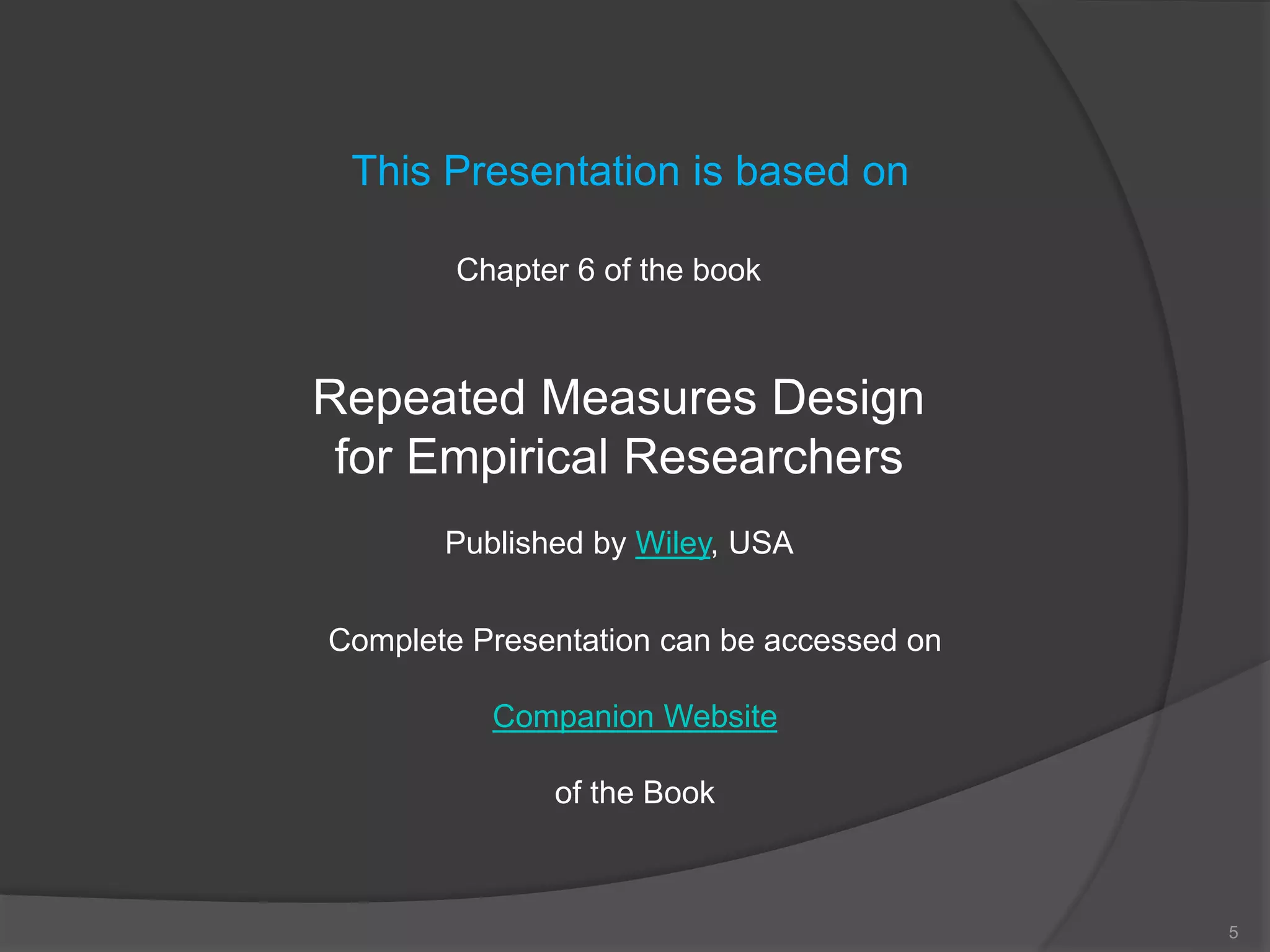 This Presentation is based on

Chapter 6 of the book

Repeated Measures Design for Empirical Researchers

Published by Wiley, USA

Complete Presentation can be accessed on

Companion Website

of the Book

5